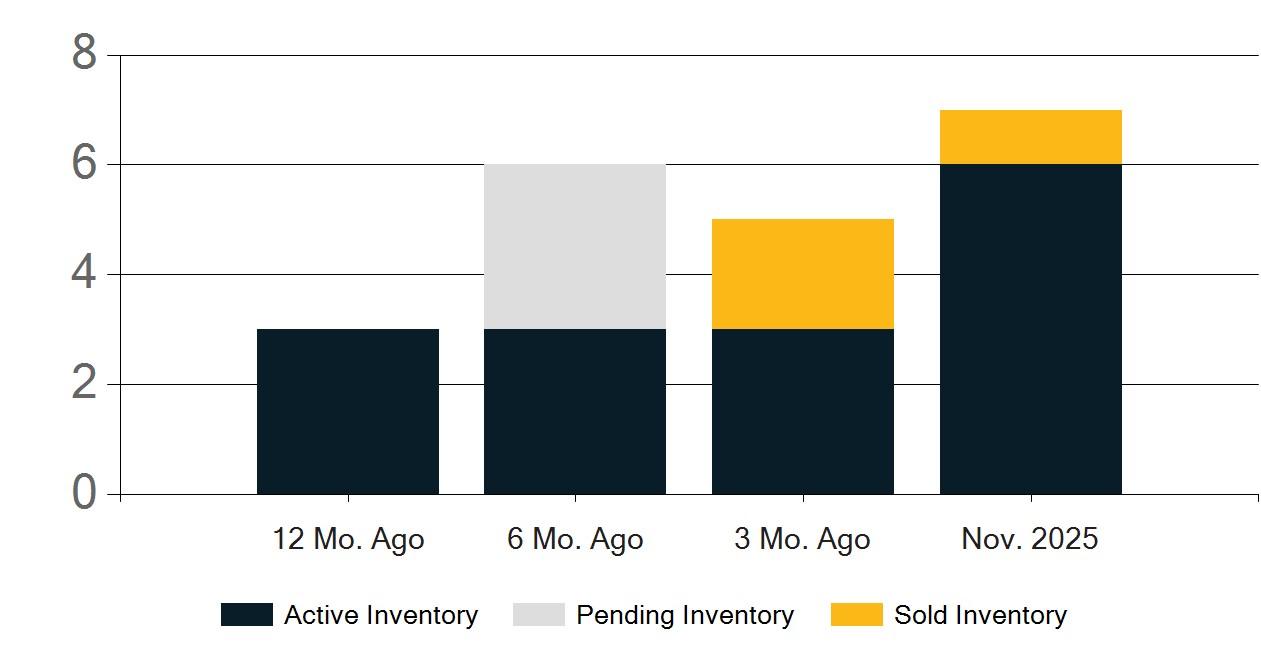 8
6
4
2
0
12 Mo. Ago
6 Mo. Ago
3 Mo. Ago
Nov. 2025
Active Inventory
Pending Inventory
Sold Inventory